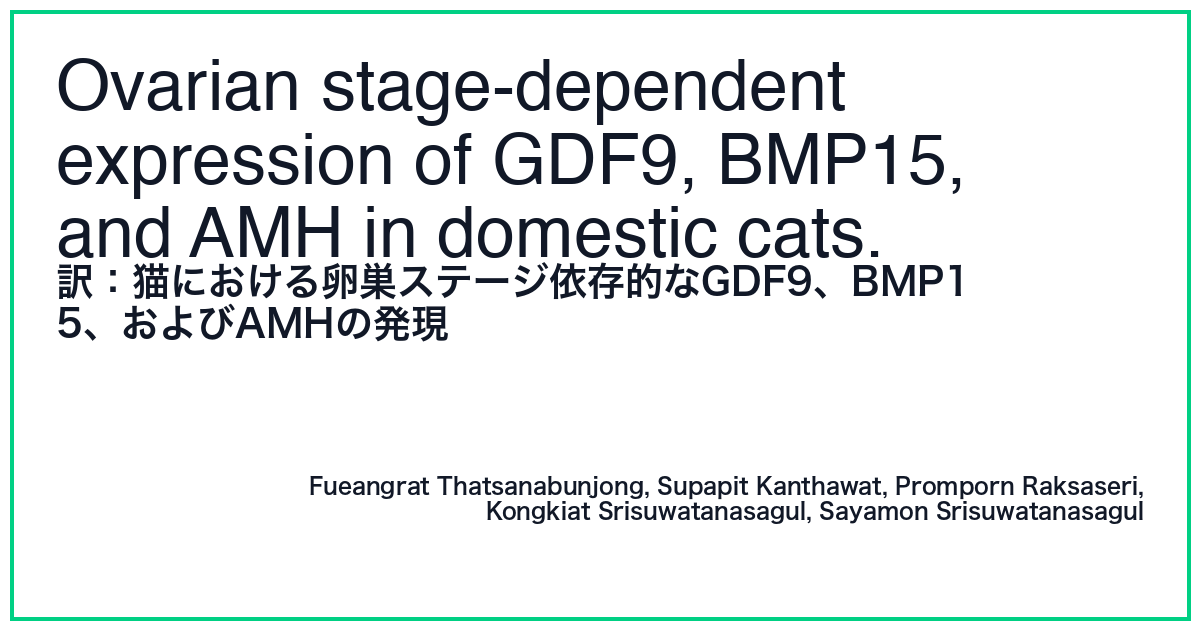 Ovarian stage-dependent expression of GDF9, BMP15, and AMH in domestic cats.
訳：猫における卵巣ステージ依存的なGDF9、BMP15、およびAMHの発現

Fueangrat Thatsanabunjong, Supapit Kanthawat, Promporn Raksaseri, Kongkiat Srisuwatanasagul, Sayamon Srisuwatanasagul